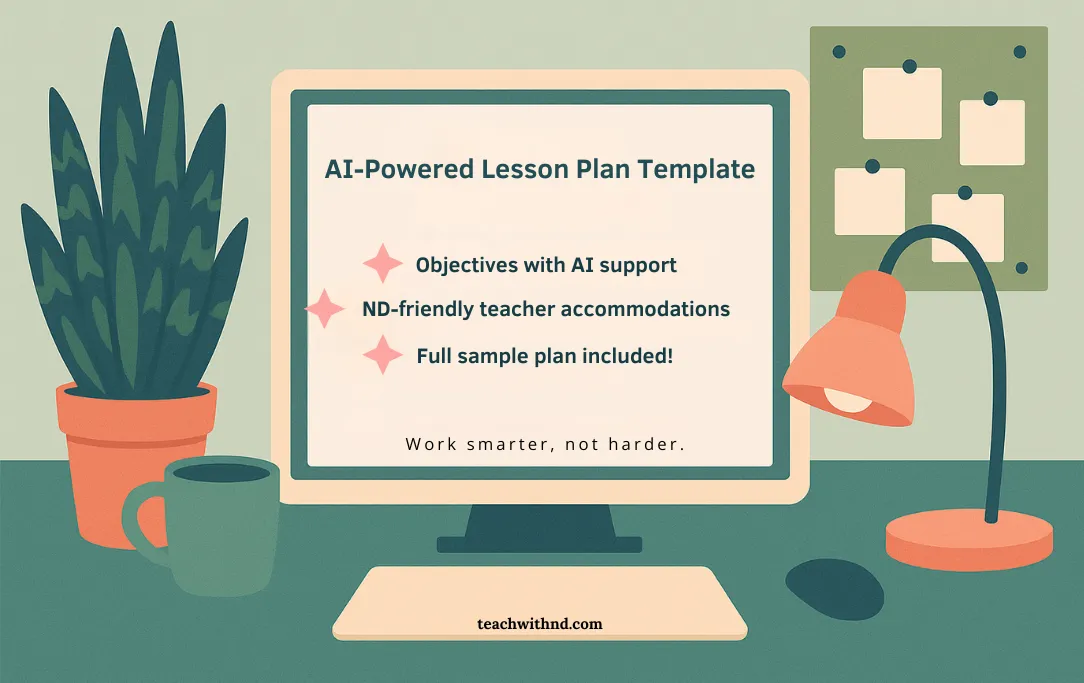 AI-Powered Lesson Plan Template

Objectives with AI support

ND-friendly teacher accommodations

Full sample plan included!

Work smarter, not harder.

teachwithnd.com